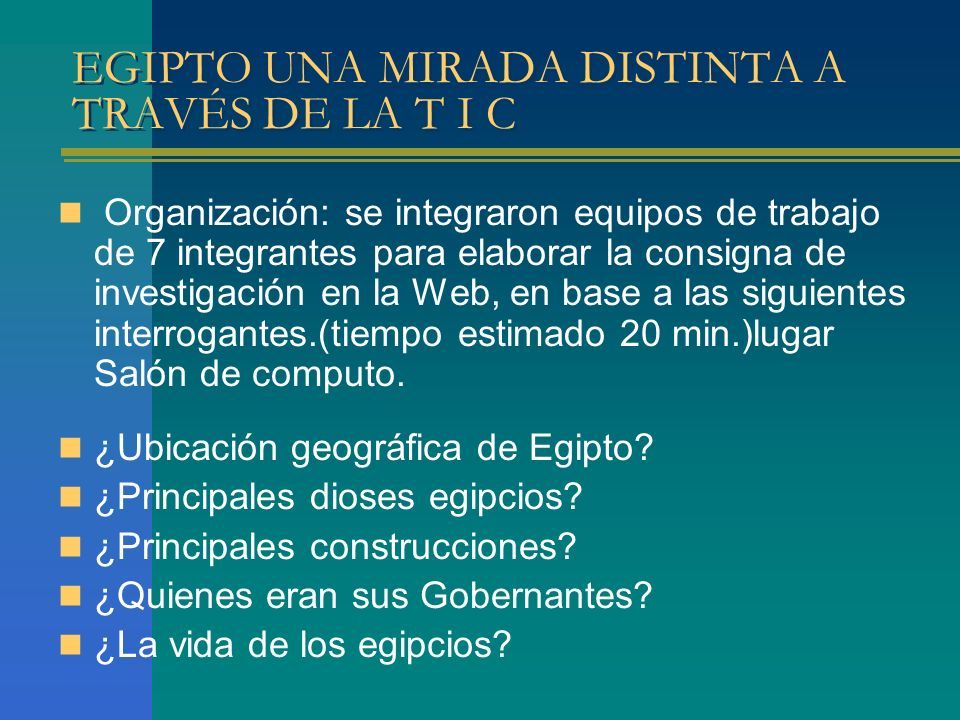 EGIPTO UNA MIRADA DISTINTA A TRAVÉS DE LA T I C

Organización: se integraron equipos de trabajo de 7 integrantes para elaborar la consigna de investigación en la Web, en base a las siguientes interrogantes.(tiempo estimado 20 min.)lugar Salón de computo.

¿Ubicación geográfica de Egipto?
¿Principales dioses egipcios?
¿Principales construcciones?
¿Quienes eran sus Gobernantes?
¿La vida de los egipcios?